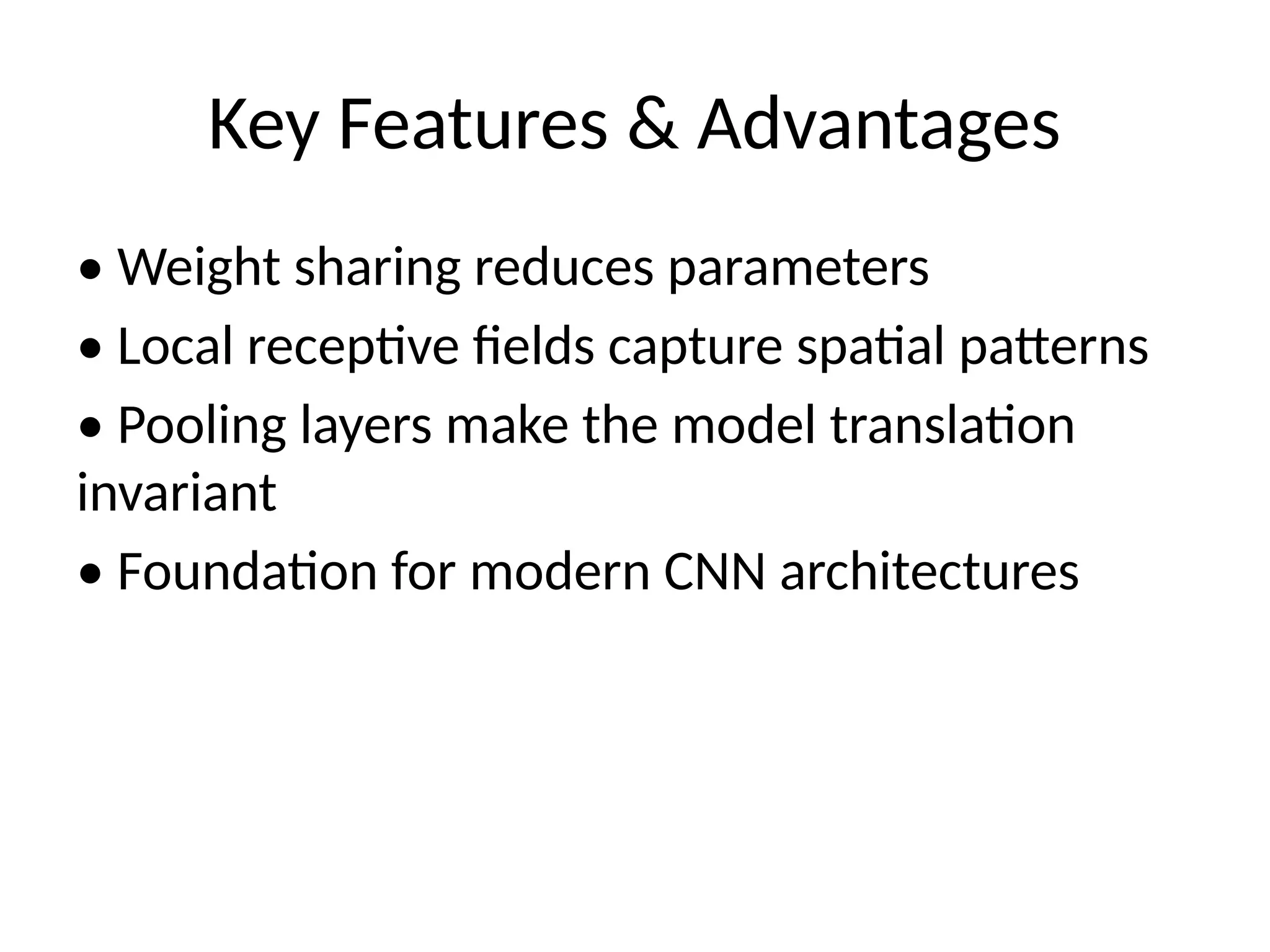 Key Features & Advantages

• Weight sharing reduces parameters

• Local receptive fields capture spatial patterns

• Pooling layers make the model translation invariant

• Foundation for modern CNN architectures